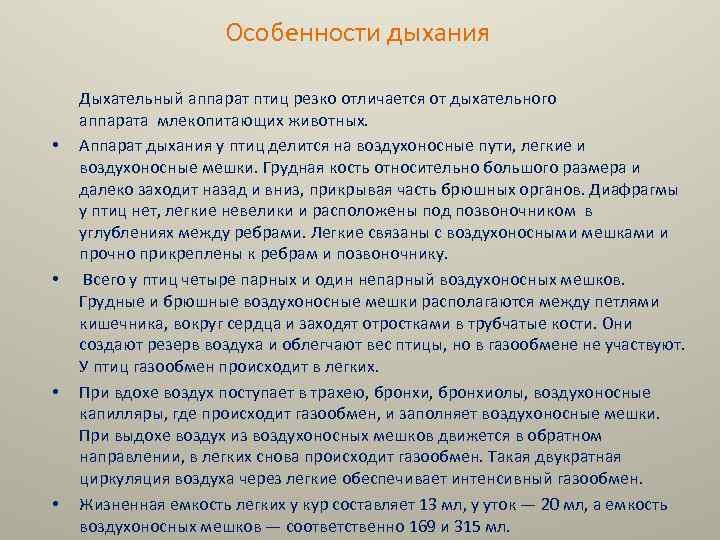 Особенности дыхания

Дыхательный аппарат птиц резко отличается от дыхательного аппарата млекопитающих животных.

• Аппарат дыхания у птиц делится на воздухоносные пути, легкие и воздухоносные мешки. Грудная кость относительно большого размера и далеко заходит назад и вниз, прикрывая часть брюшных органов. Диафрагмы у птиц нет, легкие невелики и расположены под позвоночником в углублениях между ребрами. Легкие связаны с воздухоносными мешками и прочно прикреплены к ребрам и позвоночнику.

• Всего у птиц четыре парных и один непарный воздухоносных мешков. Грудные и брюшные воздухоносные мешки располагаются между петлями кишечника, вокруг сердца и заходят отростками в трубчатые кости. Они создают резерв воздуха и облегчают вес птицы, но в газообмене не участвуют. У птиц газообмен происходит в легких.

• При вдохе воздух поступает в трахею, бронхи, бронхиолы, воздухоносные капилляры, где происходит газообмен, и заполняет воздухоносные мешки. При выдохе воздух из воздухоносных мешков движется в обратном направлении, в легких снова происходит газообмен. Такая двукратная циркуляция воздуха через легкие обеспечивает интенсивный газообмен.

• Жизненная емкость легких у кур составляет 13 мл, у уток — 20 мл, а емкость воздухоносных мешков — соответственно 169 и 315 мл.